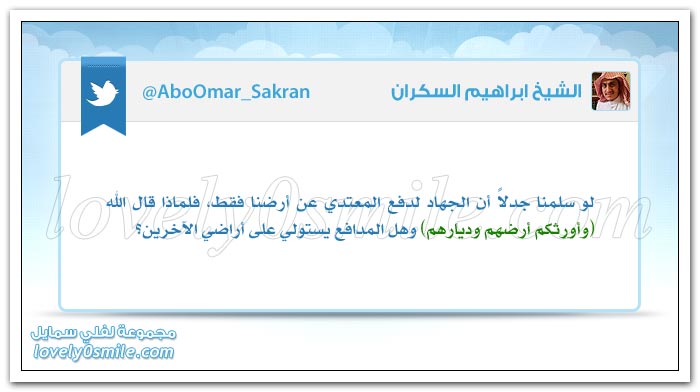 الشيخ ابراهيم السكران
@AboOmar_Sakran

لو سلمنا جدلاً أن الجهاد لدفع المعتدي عن أرضنا فقط، فلماذا قال الله (وأورثكم أرضهم وديارهم) وهل المدافع يستولي على أراضي الآخرين؟

lovely0smile.com

مجموعة لفلي سمايل
lovely0smile.com